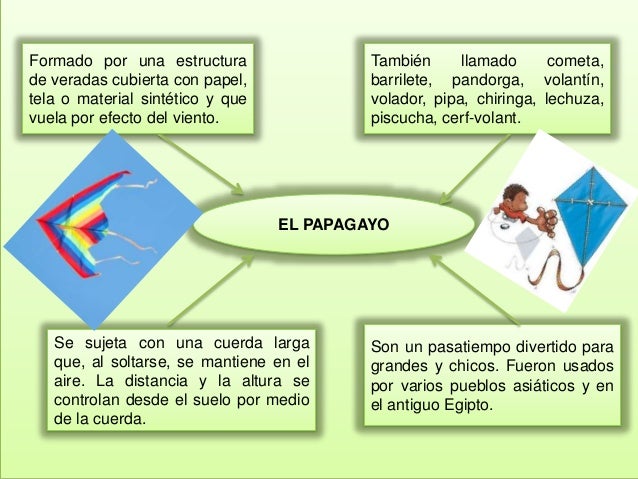 Formado por una estructura de veradas cubierta con papel, tela o material sintético y que vuela por efecto del viento.

También llamado cometa, barrilete, pandorga, volantín, volador, pipa, chiringa, lechuza, piscucha, cerf-volant.

EL PAPAGAYO

Se sujeta con una cuerda larga que, al soltarse, se mantiene en el aire. La distancia y la altura se controlan desde el suelo por medio de la cuerda.

Son un pasatiempo divertido para grandes y chicos. Fueron usados por varios pueblos asiáticos y en el antiguo Egipto.